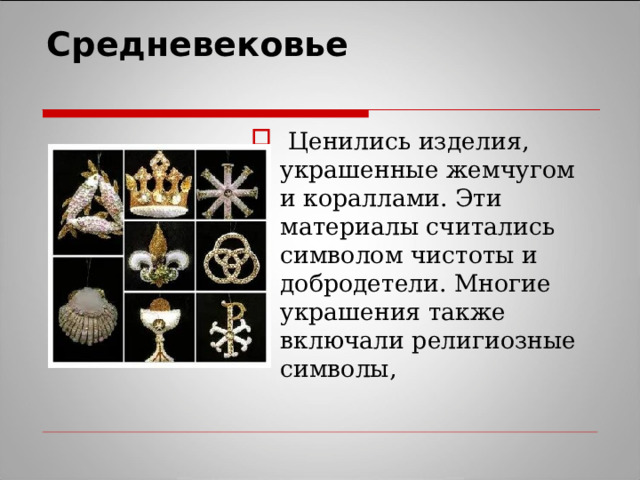 Средневековье

Ценились изделия, украшенные жемчугом и кораллами. Эти материалы считались символом чистоты и добродетели. Многие украшения также включали религиозные символы,